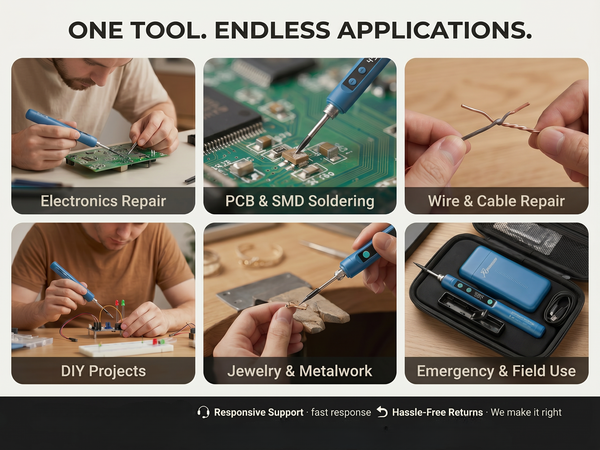 ONE TOOL. ENDLESS APPLICATIONS.

Electronics Repair

PCB & SMD Soldering

Wire & Cable Repair

DIY Projects

Jewelry & Metalwork

Emergency & Field Use

Responsive Support · fast response Hassle-Free Returns · We make it right